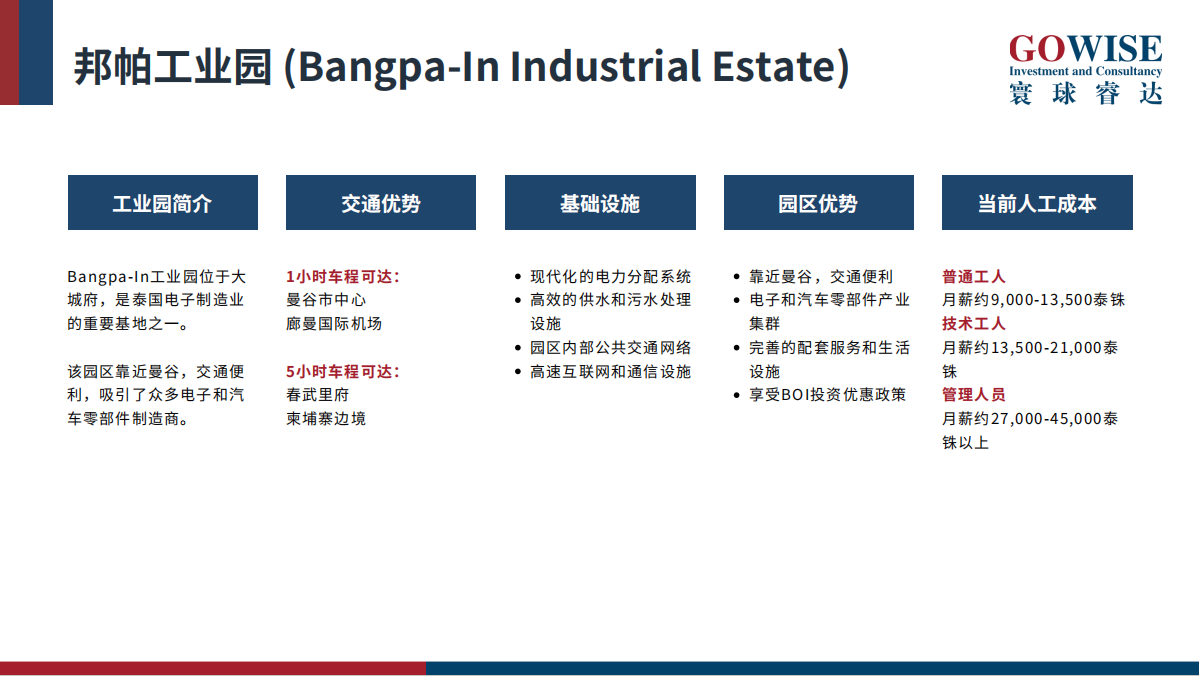 邦帕工业园 (Bangpa-In Industrial Estate)

GOWISE
Investment and Consultancy
寰球睿达

工业园简介

Bangpa-In工业园位于大城府，是泰国电子制造业的重要基地之一。

该园区靠近曼谷，交通便利，吸引了众多电子和汽车零部件制造商。

交通优势

1小时车程可达:
曼谷市中心
廊曼国际机场

5小时车程可达:
春武里府
柬埔寨边境

基础设施

• 现代化的电力分配系统
• 高效的供水和污水处理设施
• 园区内部公共交通网络
• 高速互联网和通信设施

园区优势

• 靠近曼谷，交通便利
• 电子和汽车零部件产业集群
• 完善的配套服务和生活设施
• 享受BOI投资优惠政策

当前人工成本

普通工人
月薪约9,000-13,500泰铢
技术工人
月薪约13,500-21,000泰铢
管理人员
月薪约27,000-45,000泰铢以上